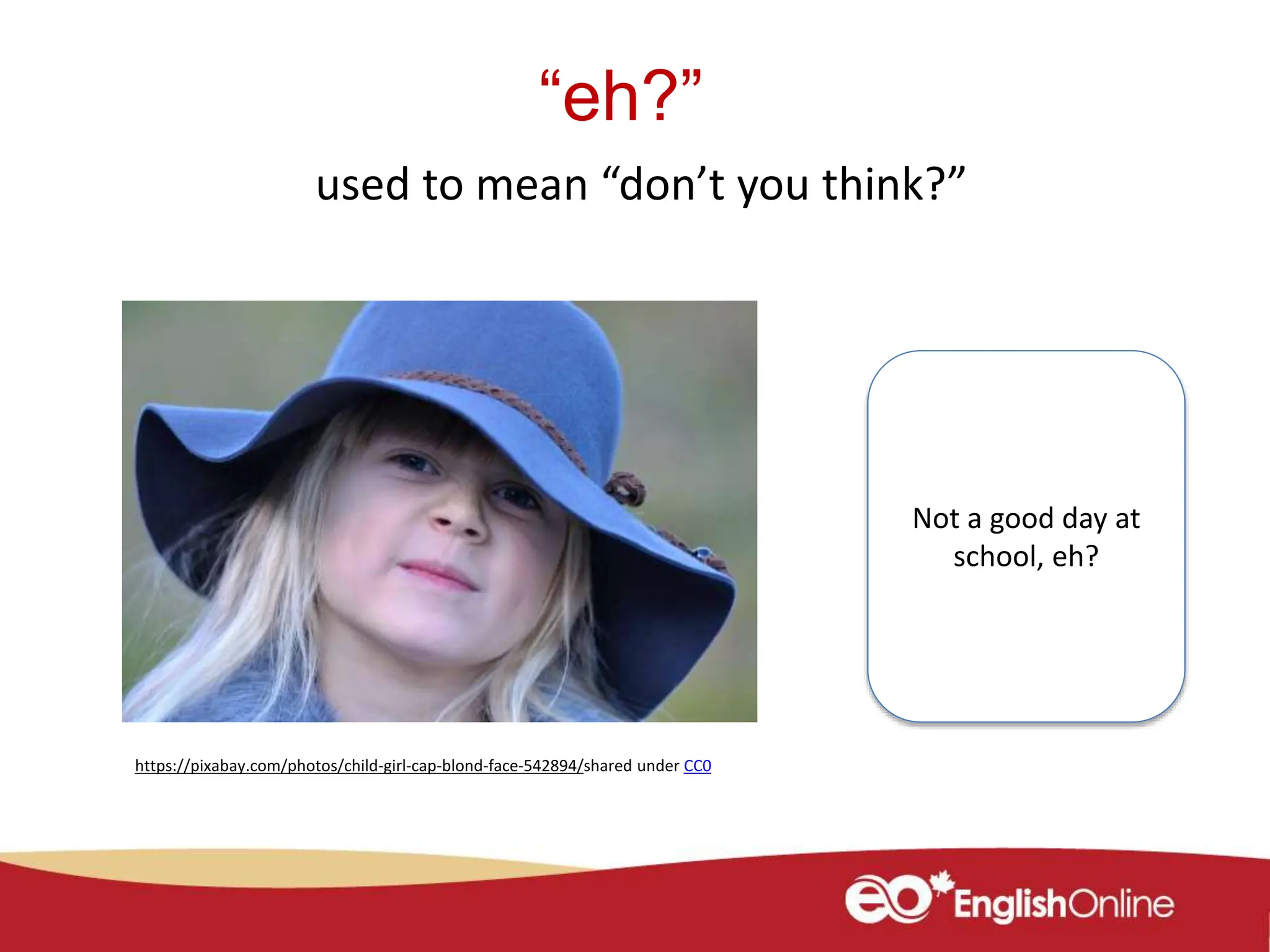 “eh?”

used to mean “don’t you think?”

Not a good day at school, eh?

https://pixabay.com/photos/child-girl-cap-blond-face-542894/shared under CC0

eo EnglishOnline